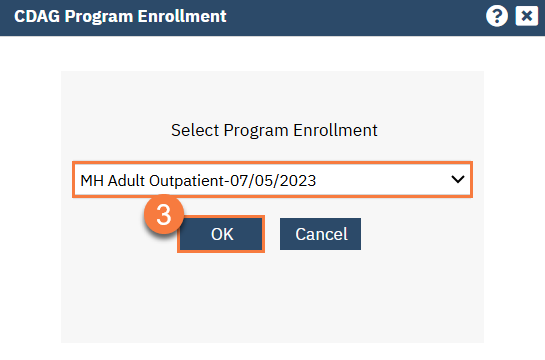 CDAG Program Enrollment

?

Select Program Enrollment

MH Adult Outpatient-07/05/2023

3

OK

Cancel